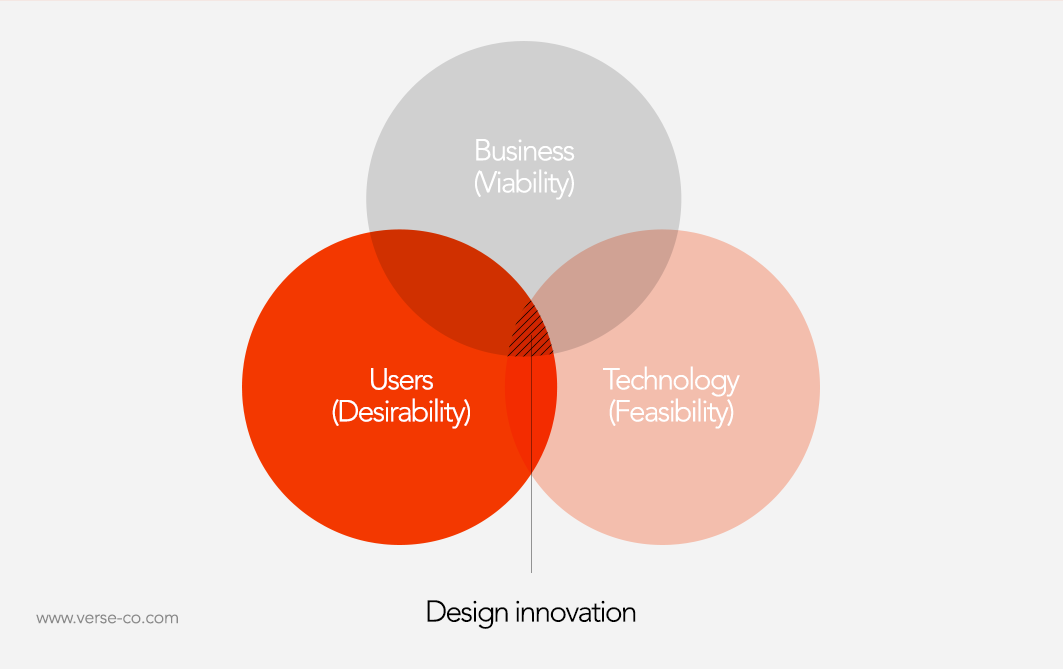 Business
(Viability)

Users
(Desirability)

Technology
(Feasibility)

Design innovation

www.verse-co.com